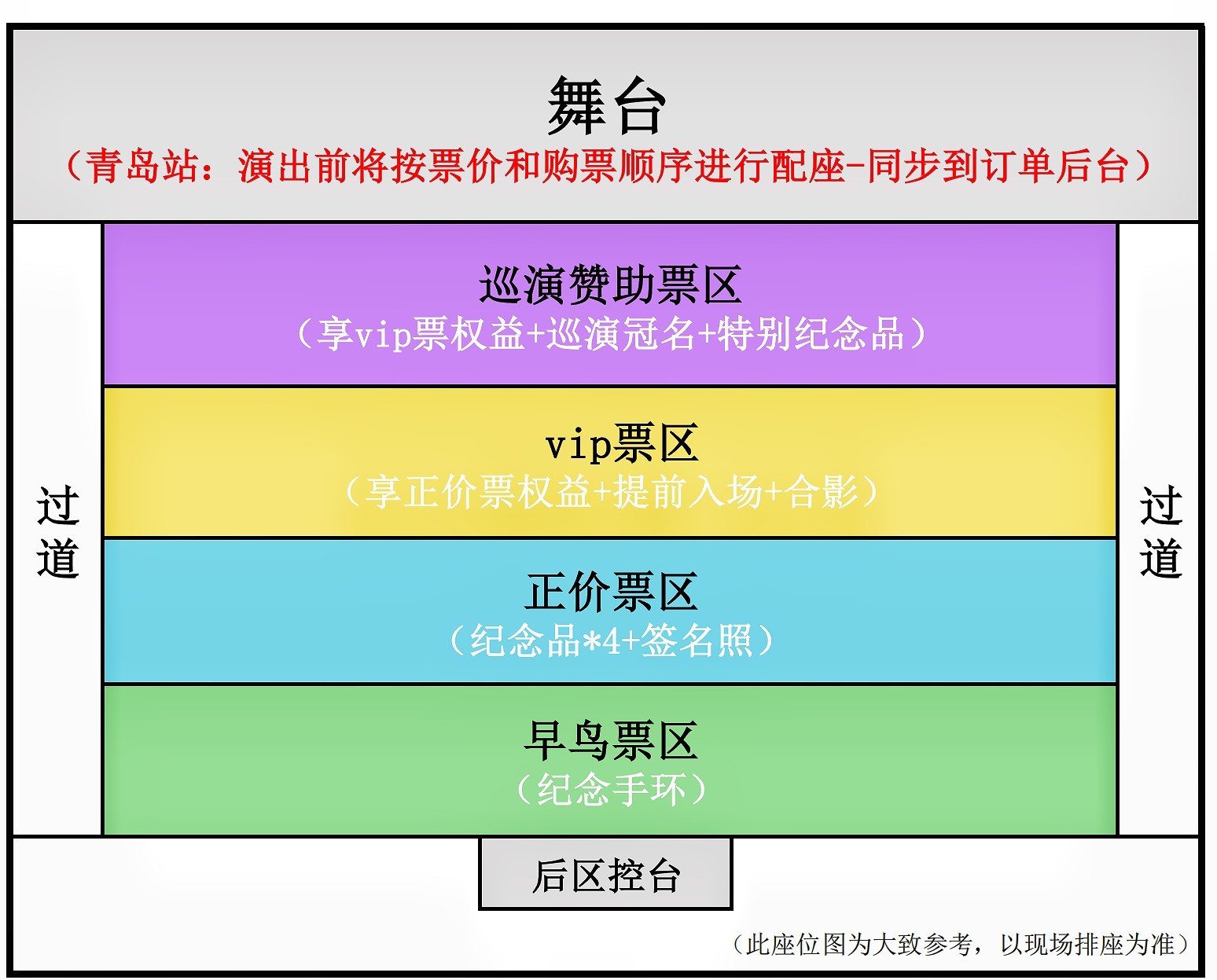 舞台
（青岛站：演出前将按票价和购票顺序进行配座-同步到订单后台）

过道

巡演赞助票区
（享vip票权益+巡演冠名+特别纪念品）

vip票区
（享正价票权益+提前入场+合影）

正价票区
（纪念品*4+签名照）

早鸟票区
（纪念手环）

过道

后区控台

（此座位图为大致参考，以现场排座为准）